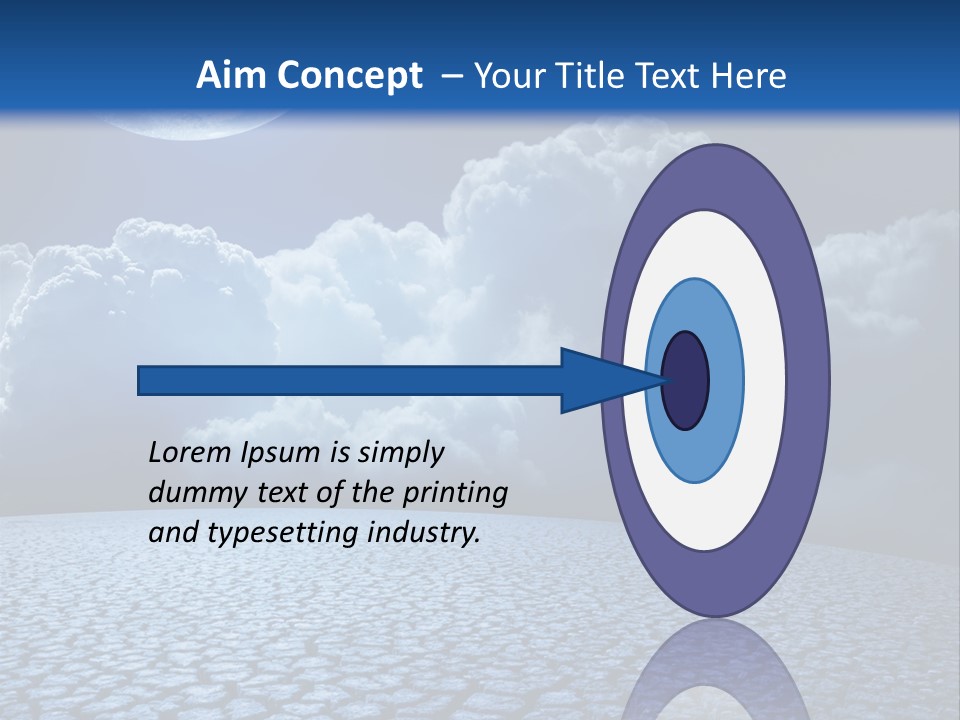 Aim Concept – Your Title Text Here

Lorem Ipsum is simply dummy text of the printing and typesetting industry.